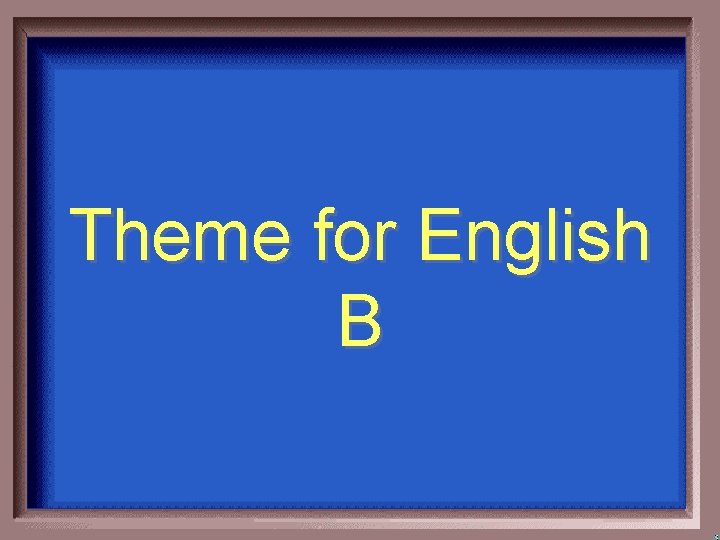 Theme for English B